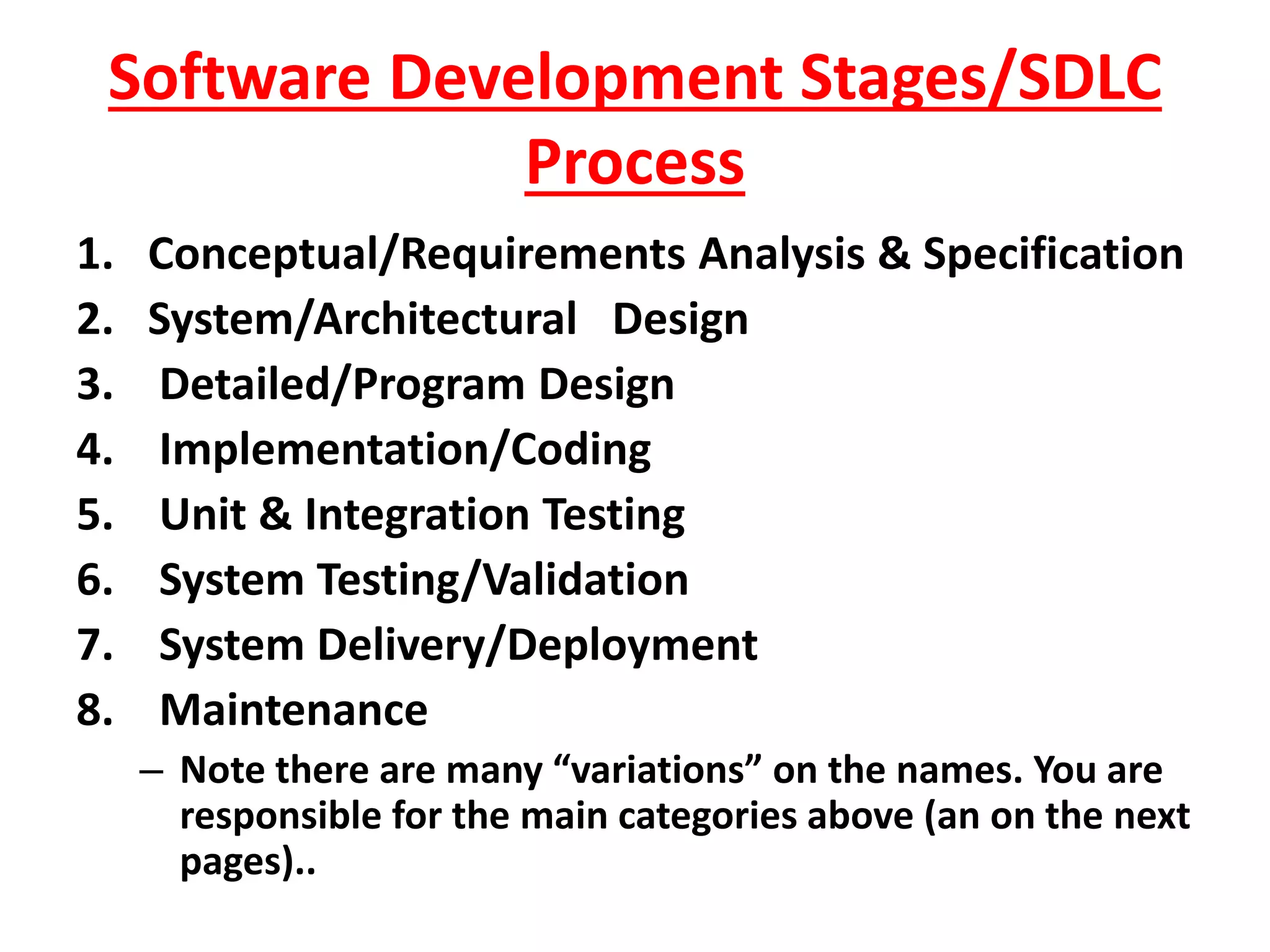 Software Development Stages/SDLC Process

1. Conceptual/Requirements Analysis & Specification
2. System/Architectural Design
3. Detailed/Program Design
4. Implementation/Coding
5. Unit & Integration Testing
6. System Testing/Validation
7. System Delivery/Deployment
8. Maintenance

– Note there are many “variations” on the names. You are responsible for the main categories above (an on the next pages)..